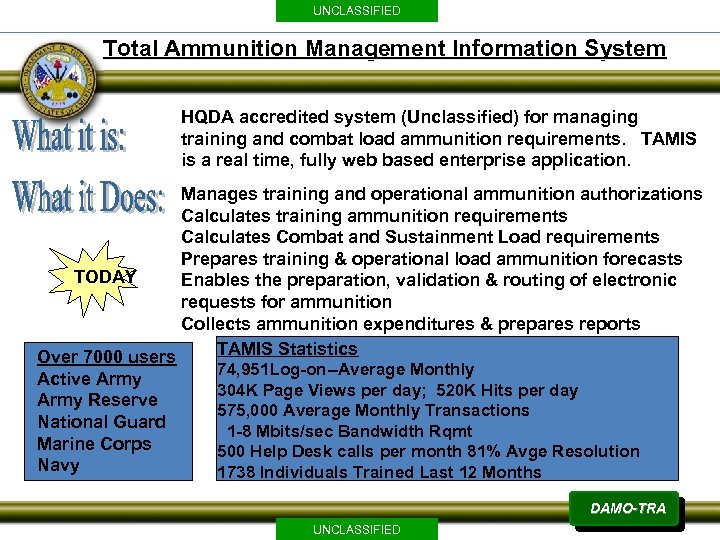 UNCLASSIFIED

Total Ammunition Management Information System

What it is:

HQDA accredited system (Unclassified) for managing training and combat load ammunition requirements. TAMIS is a real time, fully web based enterprise application.

What it Does:

Manages training and operational ammunition authorizations
Calculates training ammunition requirements
Calculates Combat and Sustainment Load requirements
Prepares training & operational load ammunition forecasts
Enables the preparation, validation & routing of electronic requests for ammunition
Collects ammunition expenditures & prepares reports

TODAY

Over 7000 users
Active Army
Army Reserve
National Guard
Marine Corps
Navy

TAMIS Statistics
74,951Log-on–Average Monthly
304K Page Views per day; 520K Hits per day
575,000 Average Monthly Transactions
1-8 Mbits/sec Bandwidth Rqmt
500 Help Desk calls per month 81% Avge Resolution
1738 Individuals Trained Last 12 Months

DAMO-TRA

UNCLASSIFIED